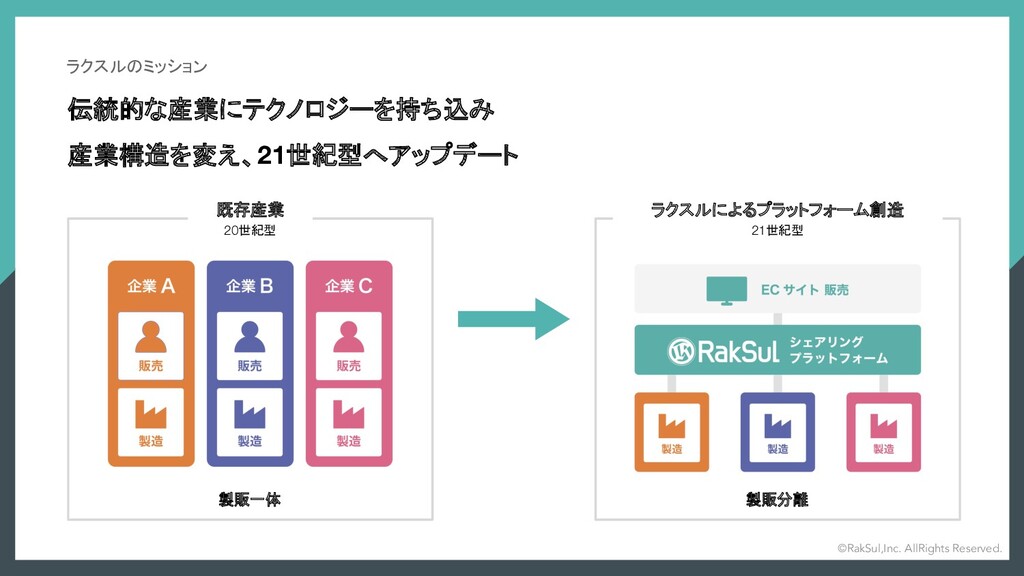 ラクスルのミッション

伝統的な産業にテクノロジーを持ち込み
産業構造を変え、21世紀型へアップデート

既存産業
20世紀型

企業 A
販売
製造

企業 B
販売
製造

企業 C
販売
製造

製販一体

ラクスルによるプラットフォーム創造
21世紀型

EC サイト 販売

RakSul シェアリング プラットフォーム

製造
製造
製造

製販分離

©RakSul,Inc. AllRights Reserved.